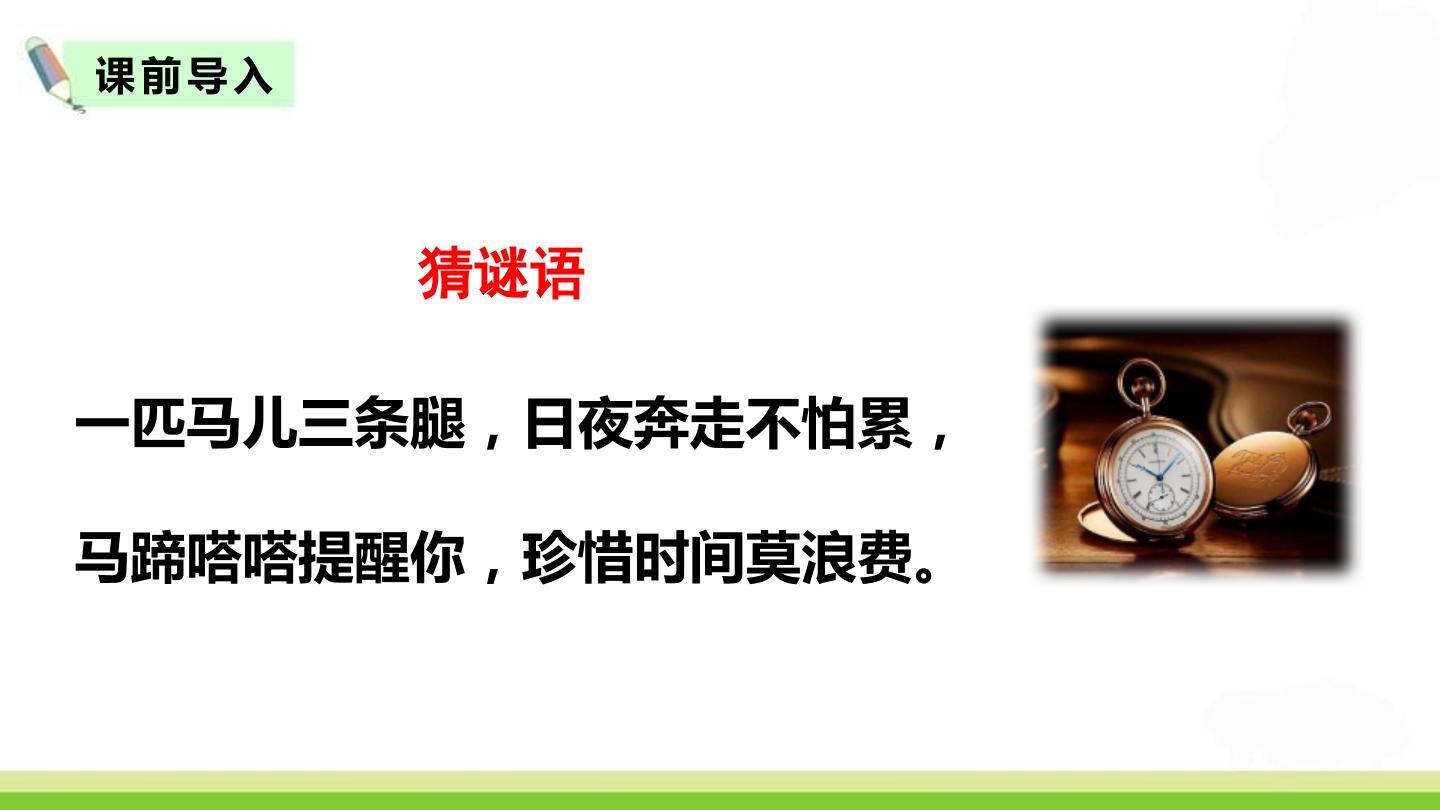 课前导入

猜谜语

一匹马儿三条腿，日夜奔走不怕累，

马蹄嗒嗒提醒你，珍惜时间莫浪费。